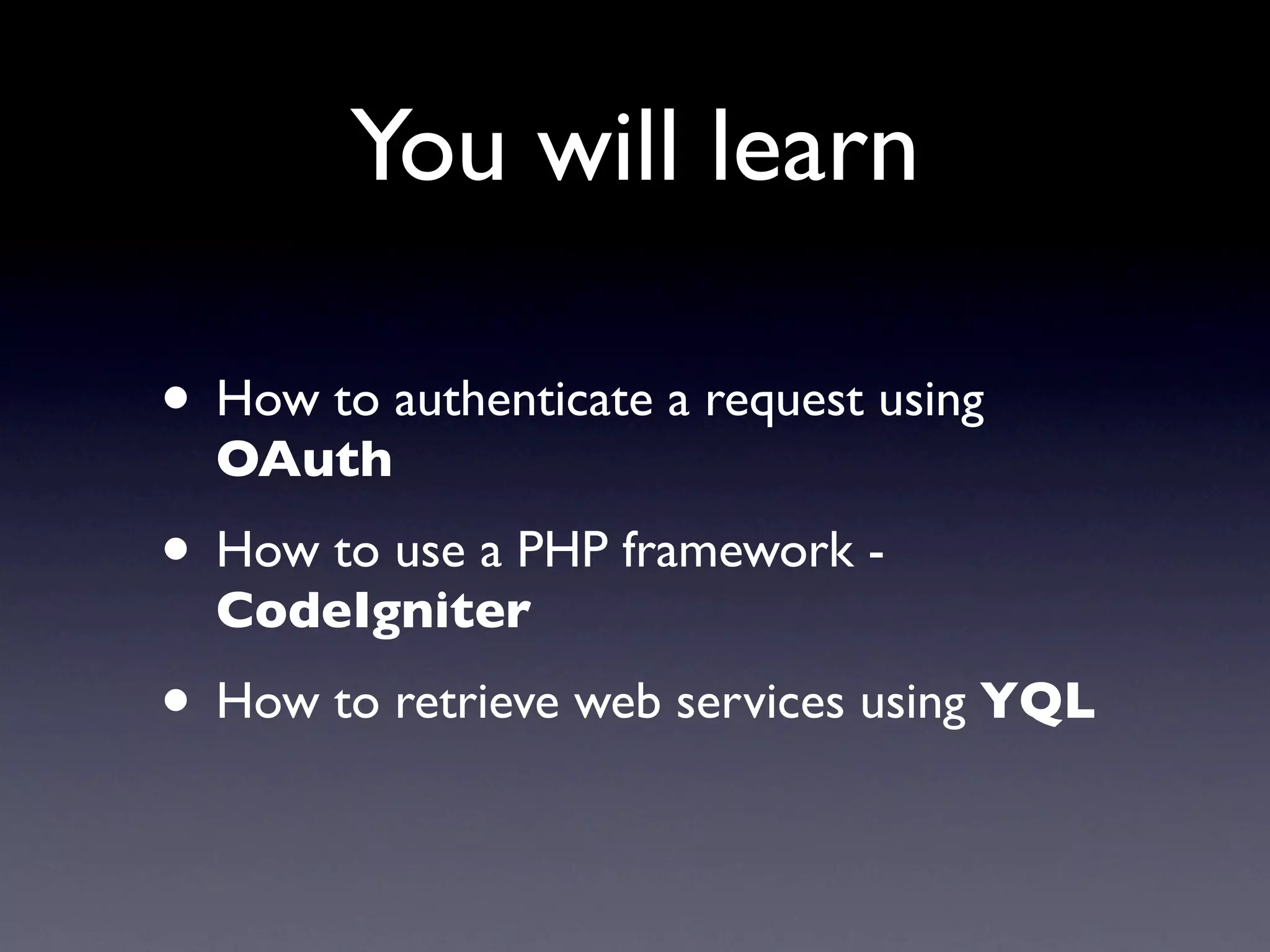 You will learn

• How to authenticate a request using **OAuth**

• How to use a PHP framework - **CodeIgniter**

• How to retrieve web services using **YQL**